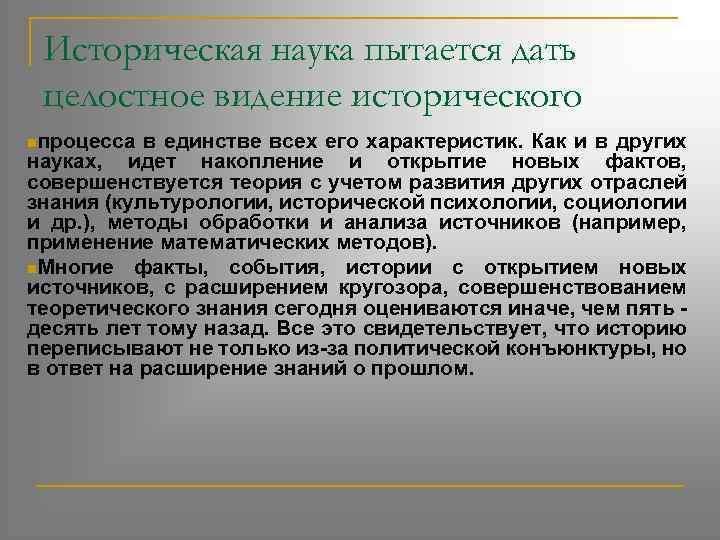 Историческая наука пытается дать целостное видение исторического

процесса в единстве всех его характеристик. Как и в других науках, идет накопление и открытие новых фактов, совершенствуется теория с учетом развития других отраслей знания (культурологии, исторической психологии, социологии и др.), методы обработки и анализа источников (например, применение математических методов).

Многие факты, события, истории с открытием новых источников, с расширением кругозора, совершенствованием теоретического знания сегодня оцениваются иначе, чем пять - десять лет тому назад. Все это свидетельствует, что историю переписывают не только из-за политической конъюнктуры, но в ответ на расширение знаний о прошлом.